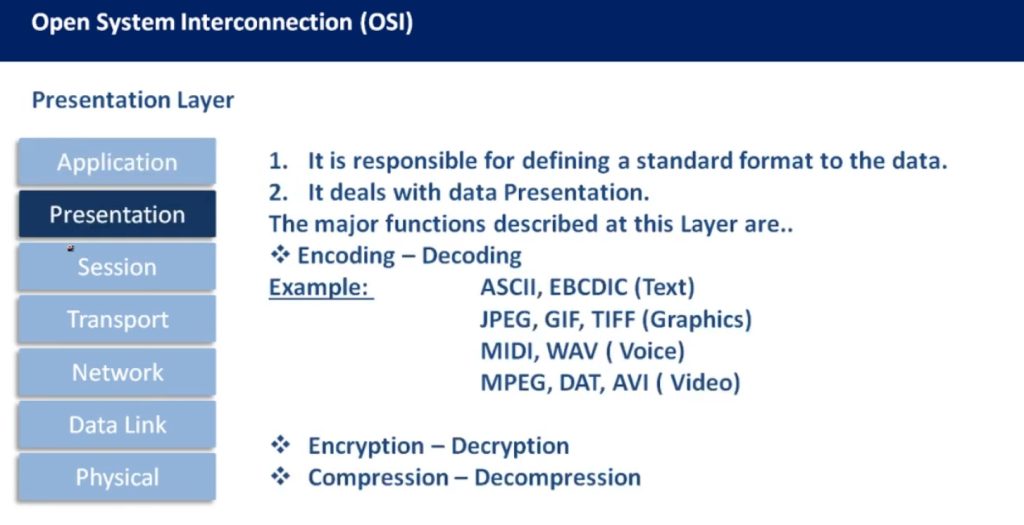 Open System Interconnection (OSI)

Presentation Layer

Application
Presentation
Session
Transport
Network
Data Link
Physical

1. It is responsible for defining a standard format to the data.
2. It deals with data Presentation.
The major functions described at this Layer are..
❖ Encoding – Decoding
Example: ASCII, EBCDIC (Text)
JPEG, GIF, TIFF (Graphics)
MIDI, WAV ( Voice)
MPEG, DAT, AVI ( Video)

❖ Encryption – Decryption
❖ Compression – Decompression